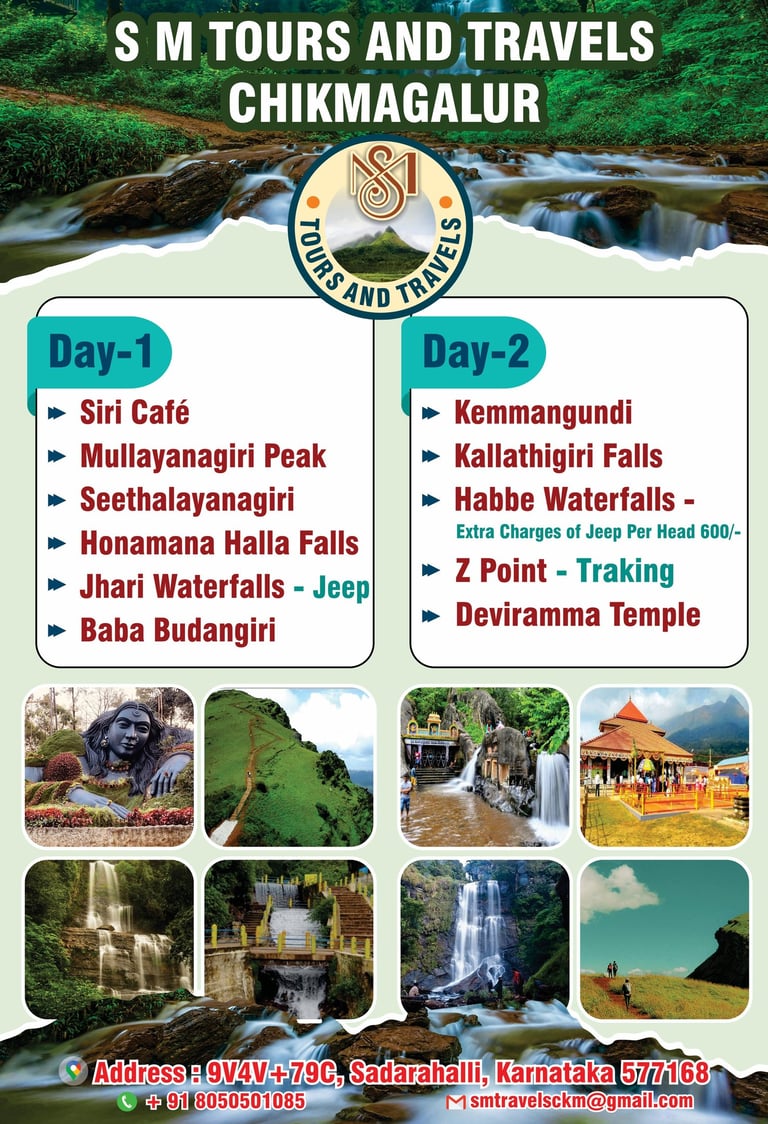 S M TOURS AND TRAVELS
CHIKMAGALUR

SM
TOURS AND TRAVELS

Day-1
Siri Café
Mullayanagiri Peak
Seethalayanagiri
Honamana Halla Falls
Jhari Waterfalls - Jeep
Baba Budangiri

Day-2
Kemmangundi
Kallathigiri Falls
Habbe Waterfalls -
Extra Charges of Jeep Per Head 600/-
Z Point - Traking
Deviramma Temple

Address : 9V4V+79C, Sadarahalli, Karnataka 577168
+ 91 8050501085
smtravelsckm@gmail.com